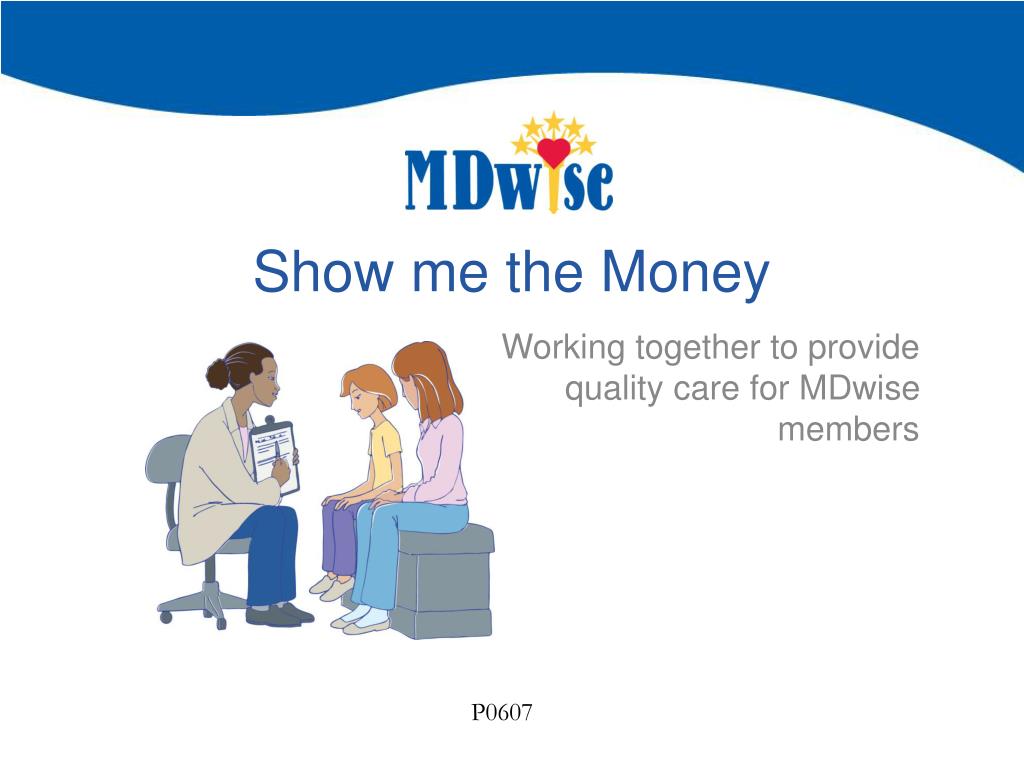 MDwise

Show me the Money

Working together to provide quality care for MDwise members

P0607